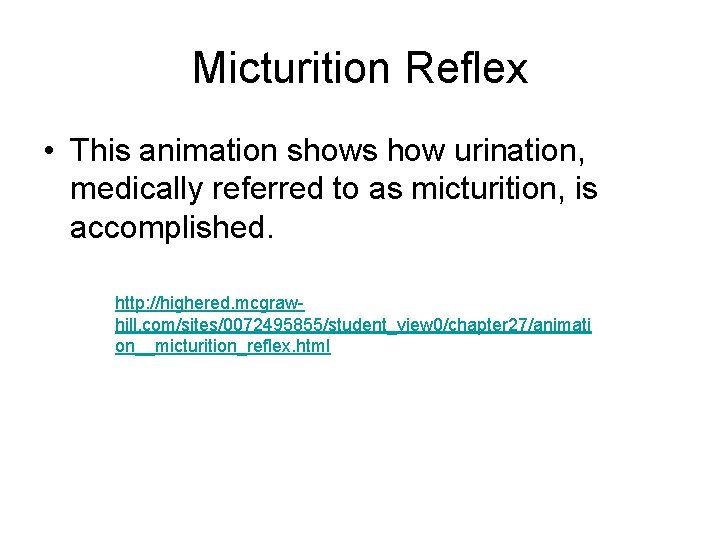 Micturition Reflex

• This animation shows how urination, medically referred to as micturition, is accomplished.

http://highered.mcgraw-hill.com/sites/0072495855/student_view0/chapter27/animation__micturition_reflex.html